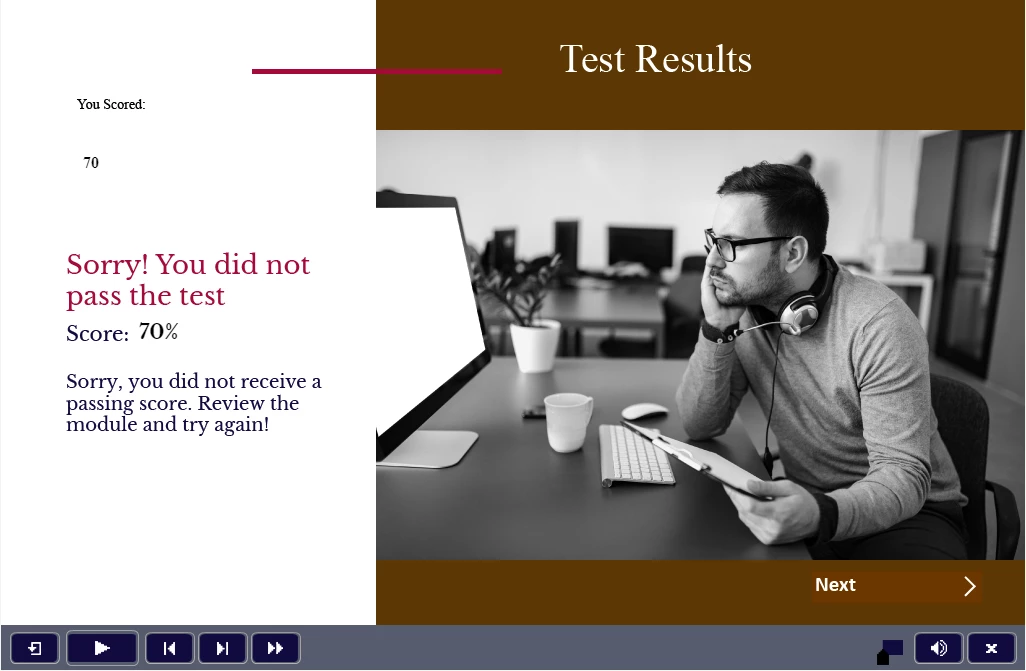 Test Results

You Scored:

70

Sorry! You did not pass the test

Score: 70%

Sorry, you did not receive a passing score. Review the module and try again!

Next